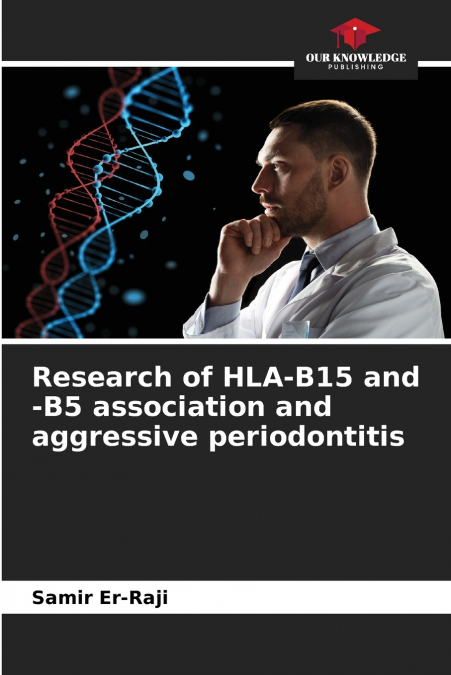 OUR KNOWLEDGE
PUBLISHING

Research of HLA-B15 and -B5 association and aggressive periodontitis

Samir Er-Raji